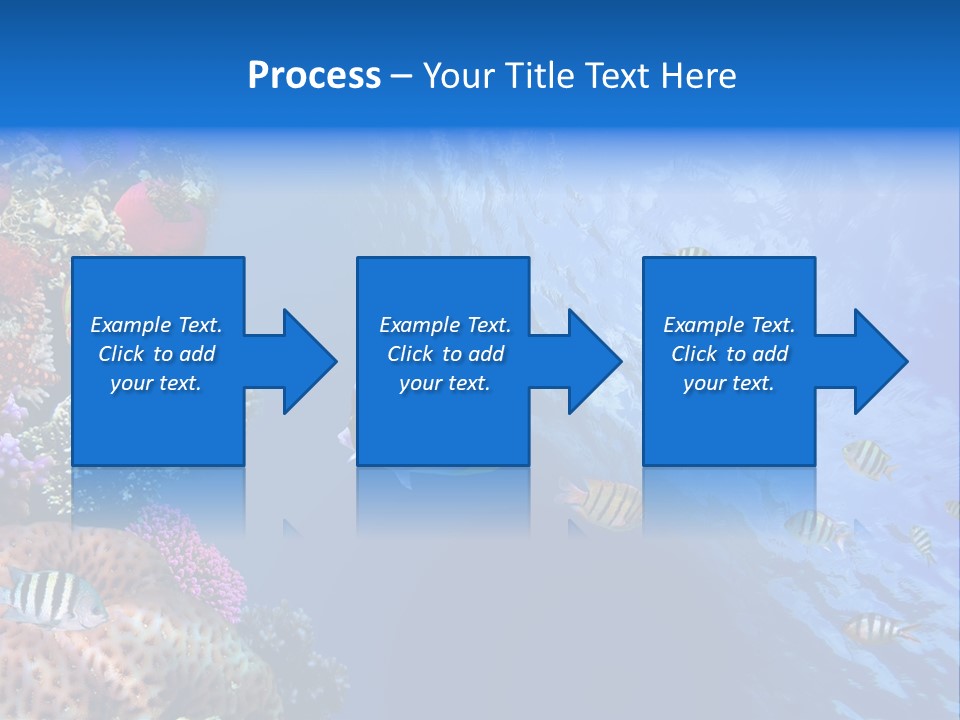 Process – Your Title Text Here

Example Text. Click to add your text.

Example Text. Click to add your text.

Example Text. Click to add your text.